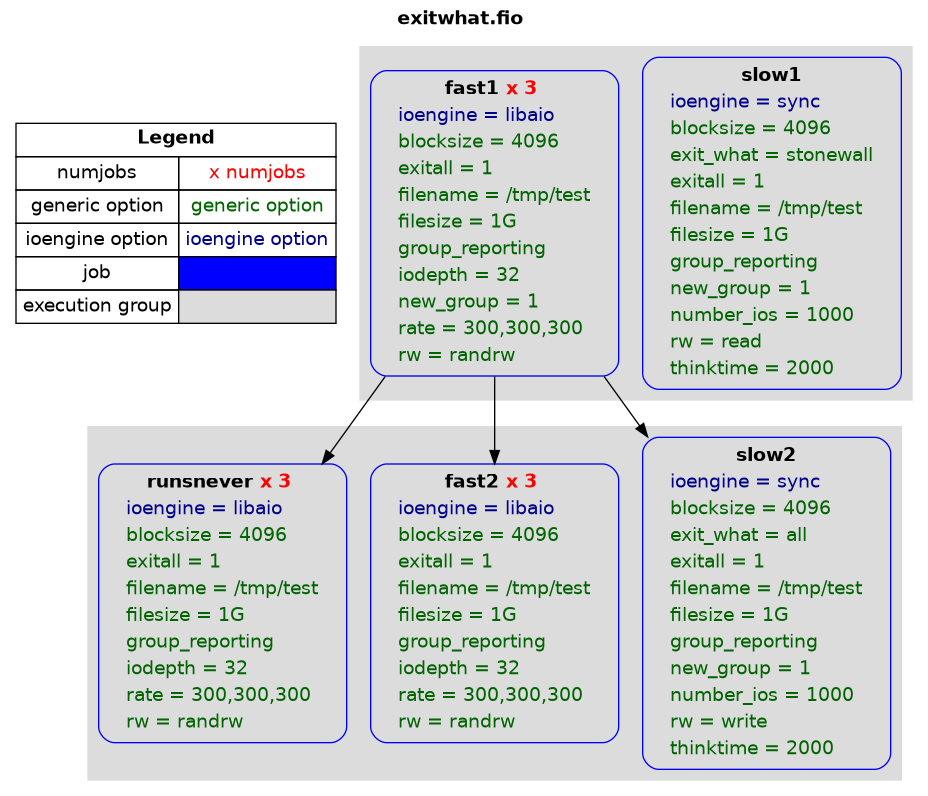 exitwhat.fio

| Legend | |
|---|---|
| numjobs | x numjobs |
| generic option | generic option |
| ioengine option | ioengine option |
| job | |
| execution group | |

fast1 x 3
ioengine = libaio
blocksize = 4096
exitall = 1
filename = /tmp/test
filesize = 1G
group_reporting
iodepth = 32
new_group = 1
rate = 300,300,300
rw = randrw

slow1
ioengine = sync
blocksize = 4096
exit_what = stonewall
exitall = 1
filename = /tmp/test
filesize = 1G
group_reporting
new_group = 1
number_ios = 1000
rw = read
thinktime = 2000

runsnever x 3
ioengine = libaio
blocksize = 4096
exitall = 1
filename = /tmp/test
filesize = 1G
group_reporting
iodepth = 32
rate = 300,300,300
rw = randrw

fast2 x 3
ioengine = libaio
blocksize = 4096
exitall = 1
filename = /tmp/test
filesize = 1G
group_reporting
iodepth = 32
rate = 300,300,300
rw = randrw

slow2
ioengine = sync
blocksize = 4096
exit_what = all
exitall = 1
filename = /tmp/test
filesize = 1G
group_reporting
new_group = 1
number_ios = 1000
rw = write
thinktime = 2000